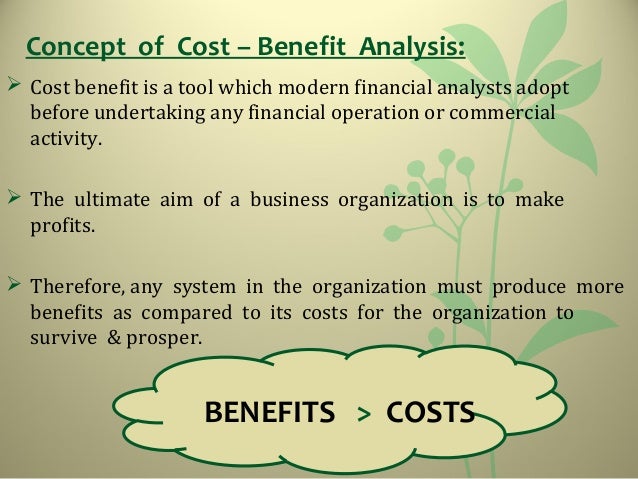 Concept of Cost – Benefit Analysis:

➢ Cost benefit is a tool which modern financial analysts adopt before undertaking any financial operation or commercial activity.

➢ The ultimate aim of a business organization is to make profits.

➢ Therefore, any system in the organization must produce more benefits as compared to its costs for the organization to survive & prosper.

BENEFITS > COSTS